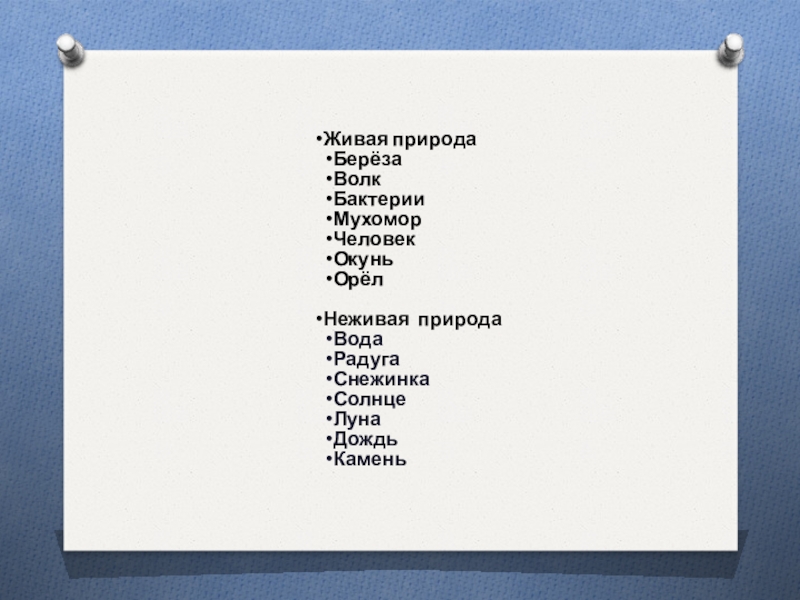 •Живая природа
•Берёза
•Волк
•Бактерии
•Мухомор
•Человек
•Окунь
•Орёл

•Неживая природа
•Вода
•Радуга
•Снежинка
•Солнце
•Луна
•Дождь
•Камень